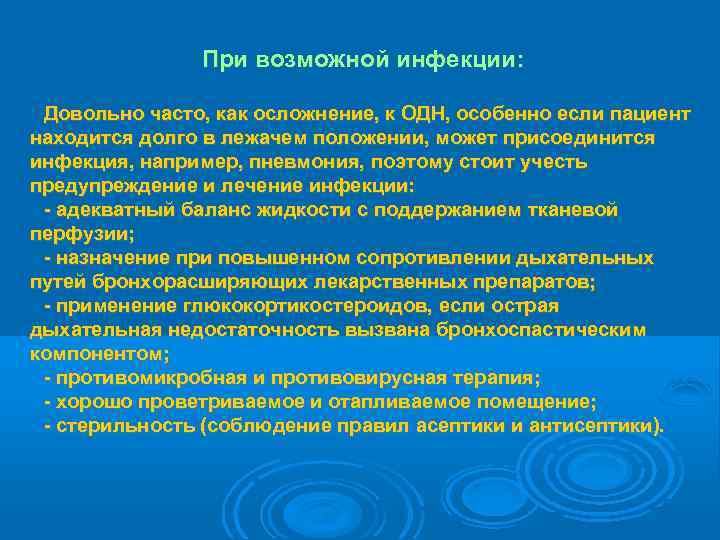 При возможной инфекции:

Довольно часто, как осложнение, к ОДН, особенно если пациент находится долго в лежачем положении, может присоединится инфекция, например, пневмония, поэтому стоит учесть предупреждение и лечение инфекции:
- адекватный баланс жидкости с поддержанием тканевой перфузии;
- назначение при повышенном сопротивлении дыхательных путей бронхорасширяющих лекарственных препаратов;
- применение глюкокортикостероидов, если острая дыхательная недостаточность вызвана бронхоспастическим компонентом;
- противомикробная и противовирусная терапия;
- хорошо проветриваемое и отапливаемое помещение;
- стерильность (соблюдение правил асептики и антисептики).